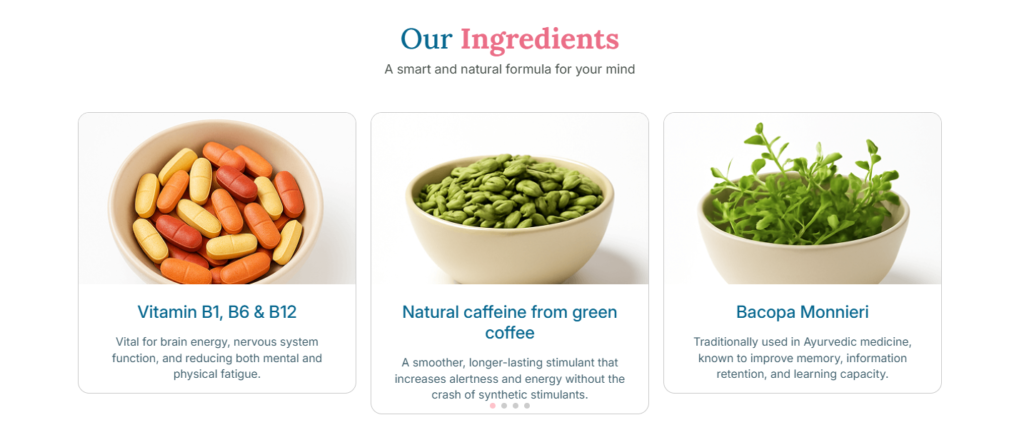 Our Ingredients

A smart and natural formula for your mind

Vitamin B1, B6 & B12

Vital for brain energy, nervous system function, and reducing both mental and physical fatigue.

Natural caffeine from green coffee

A smoother, longer-lasting stimulant that increases alertness and energy without the crash of synthetic stimulants.

Bacopa Monnieri

Traditionally used in Ayurvedic medicine, known to improve memory, information retention, and learning capacity.